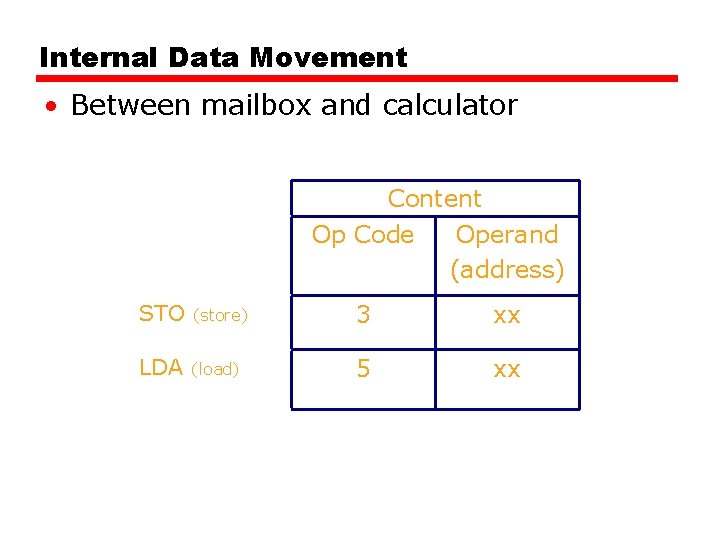 Internal Data Movement

• Between mailbox and calculator

| | Content | |
|---|---|---|
| | Op Code | Operand (address) |
| STO (store) | 3 | xx |
| LDA (load) | 5 | xx |